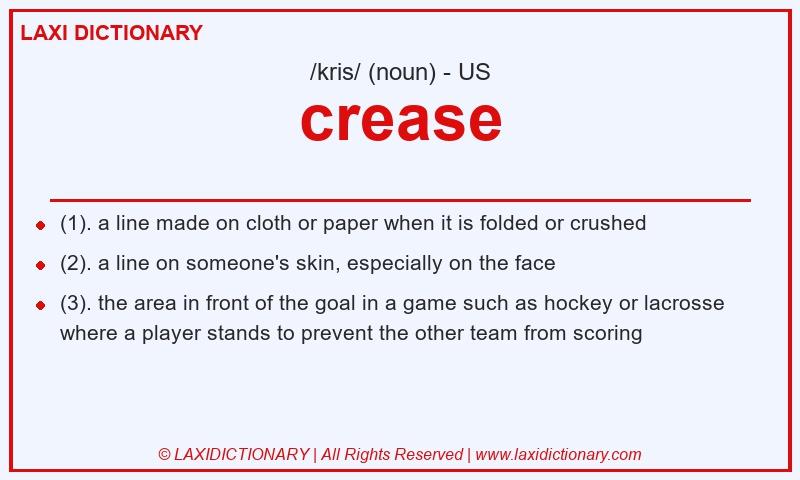 LAXI DICTIONARY

/kris/ (noun) - US

crease

- (1). a line made on cloth or paper when it is folded or crushed
- (2). a line on someone's skin, especially on the face
- (3). the area in front of the goal in a game such as hockey or lacrosse where a player stands to prevent the other team from scoring

© LAXIDICTIONARY | All Rights Reserved | www.laxidictionary.com